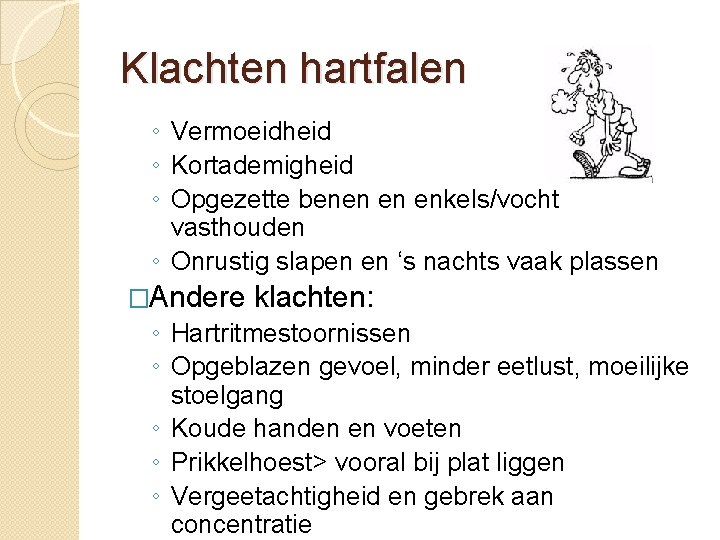 Klachten hartfalen

◦ Vermoeidheid
◦ Kortademigheid
◦ Opgezette benen en enkels/vocht vasthouden
◦ Onrustig slapen en ‘s nachts vaak plassen

□Andere klachten:

◦ Hartritmestoornissen
◦ Opgeblazen gevoel, minder eetlust, moeilijke stoelgang
◦ Koude handen en voeten
◦ Prikkelhoest> vooral bij plat liggen
◦ Vergeetachtigheid en gebrek aan concentratie